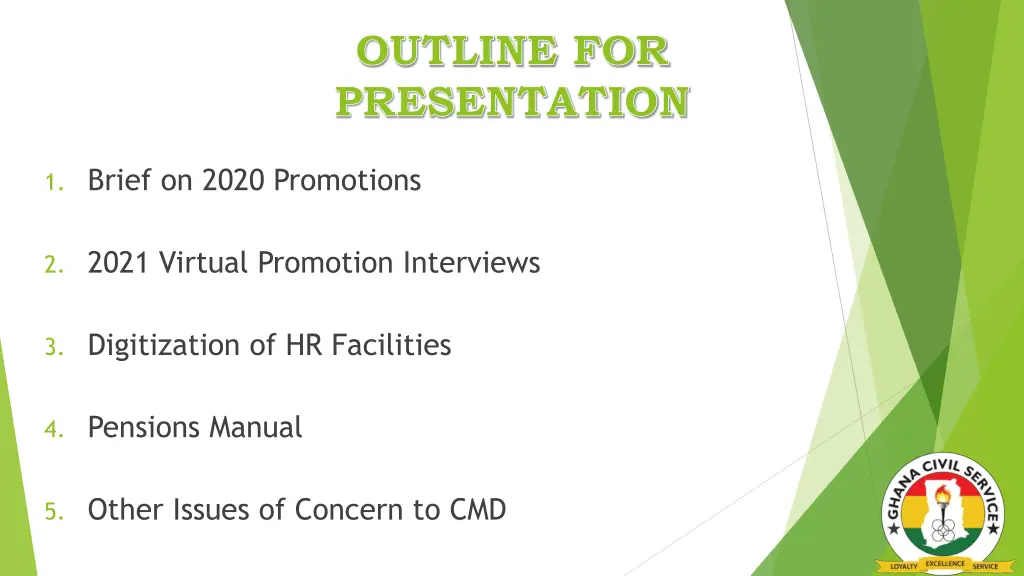 OUTLINE FOR PRESENTATION

1. Brief on 2020 Promotions

2. 2021 Virtual Promotion Interviews

3. Digitization of HR Facilities

4. Pensions Manual

5. Other Issues of Concern to CMD

GHANA CIVIL SERVICE
LOYALTY EXCELLENCE SERVICE